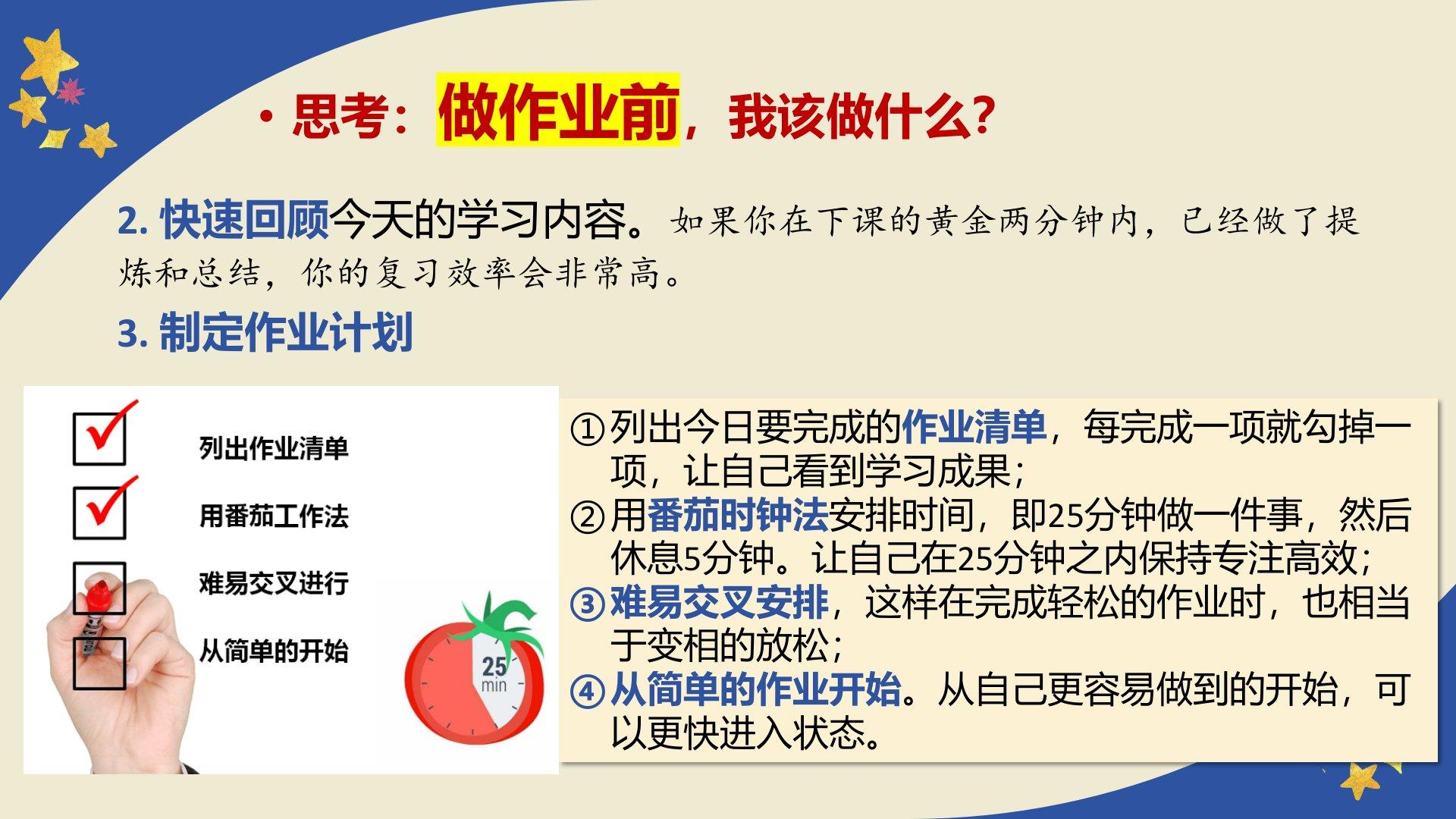 • 思考：做作业前，我该做什么？

2. 快速回顾今天的学习内容。如果你在下课的黄金两分钟内，已经做了提炼和总结，你的复习效率会非常高。

3. 制定作业计划

列出作业清单

用番茄工作法

难易交叉进行

从简单的开始

25 min

①列出今日要完成的作业清单，每完成一项就勾掉一项，让自己看到学习成果；
②用番茄时钟法安排时间，即25分钟做一件事，然后休息5分钟。让自己在25分钟之内保持专注高效；
③难易交叉安排，这样在完成轻松的作业时，也相当于变相的放松；
④从简单的作业开始。从自己更容易做到的开始，可以更快进入状态。